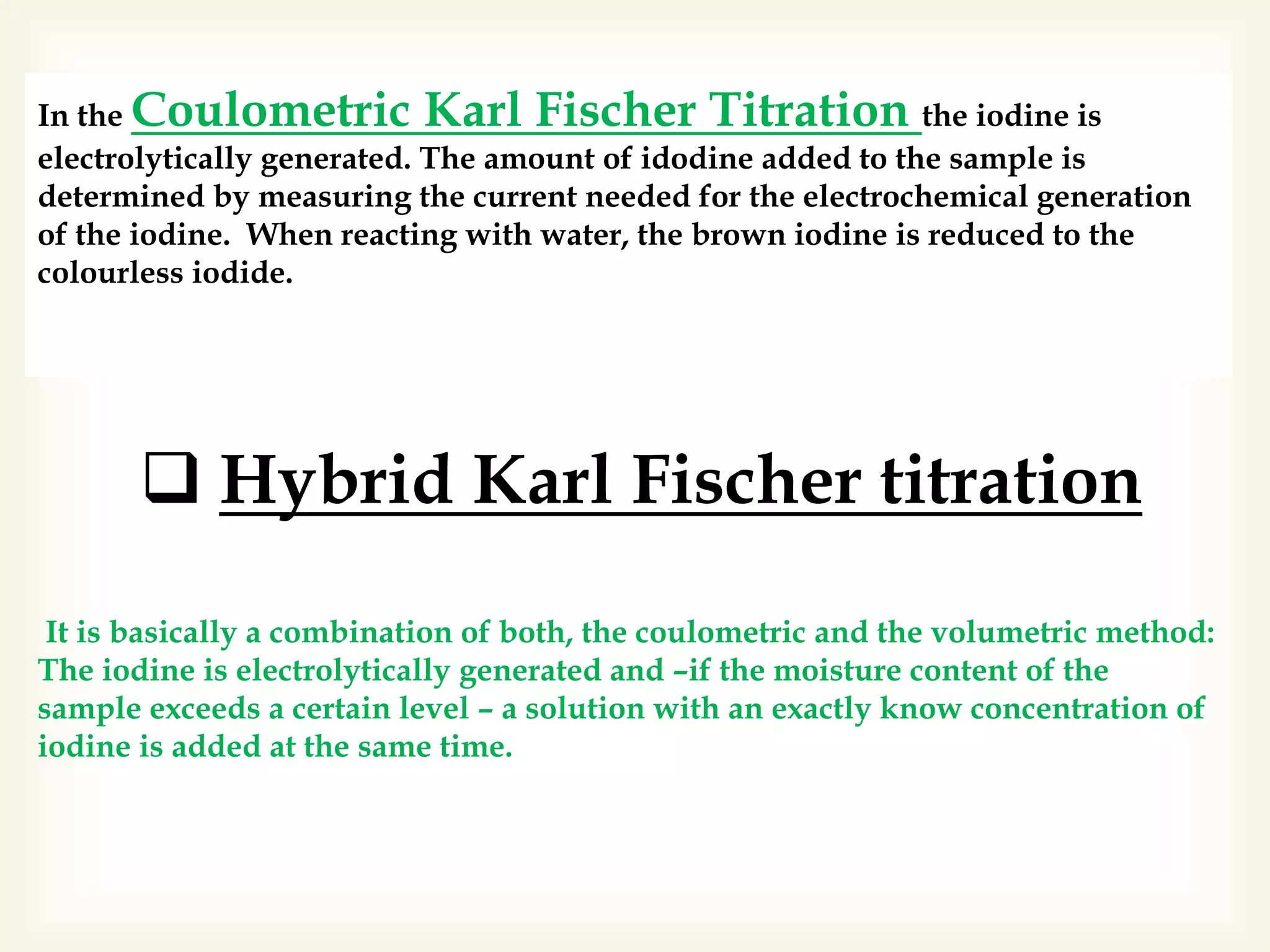 In the Coulometric Karl Fischer Titration the iodine is electrolytically generated. The amount of idodine added to the sample is determined by measuring the current needed for the electrochemical generation of the iodine. When reacting with water, the brown iodine is reduced to the colourless iodide.

❑ Hybrid Karl Fischer titration

It is basically a combination of both, the coulometric and the volumetric method: The iodine is electrolytically generated and –if the moisture content of the sample exceeds a certain level – a solution with an exactly know concentration of iodine is added at the same time.